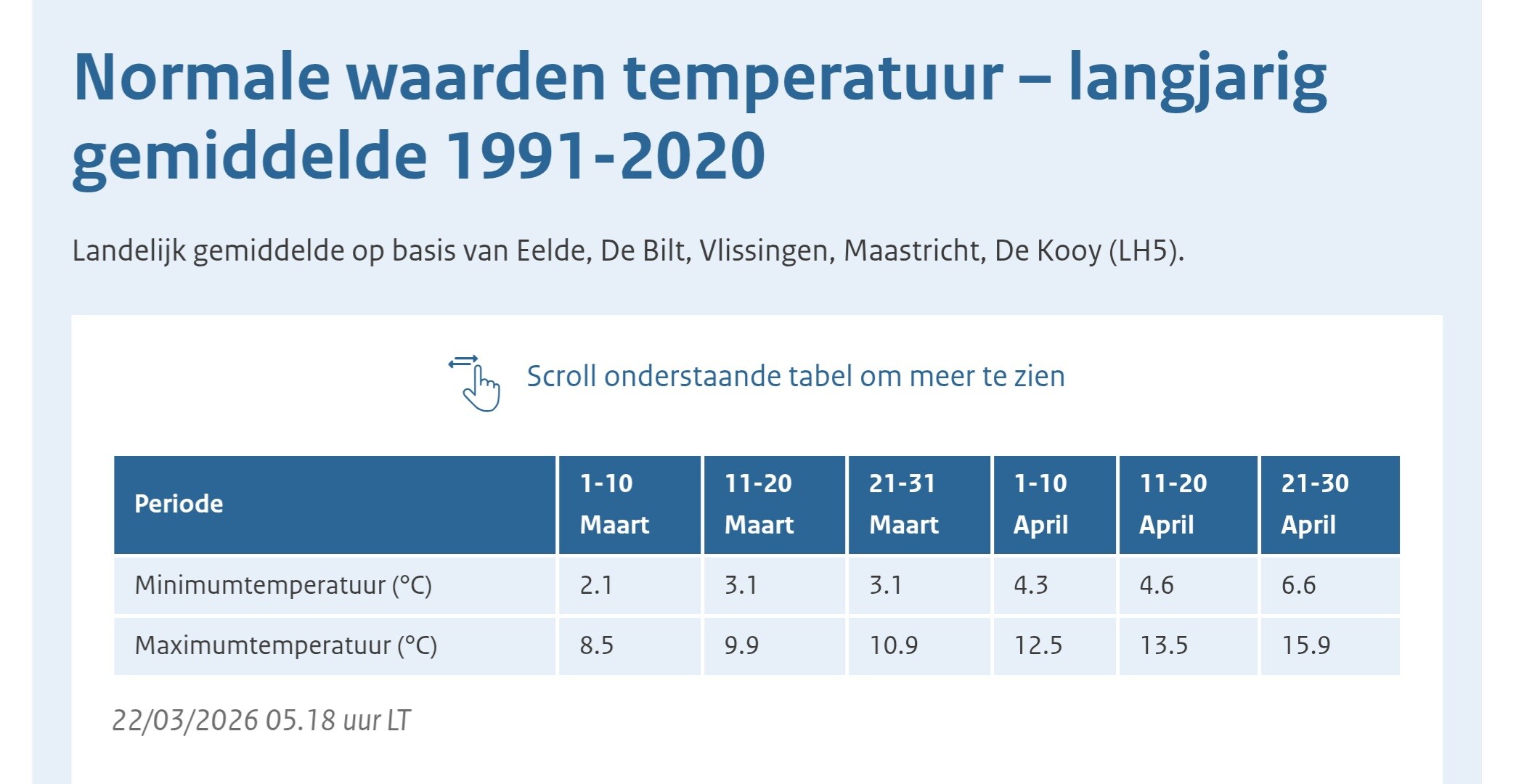 Normale waarden temperatuur – langjarig gemiddelde 1991-2020

Landelijk gemiddelde op basis van Eelde, De Bilt, Vlissingen, Maastricht, De Kooy (LH5).

Scroll onderstaande tabel om meer te zien

| Periode | 1-10 Maart | 11-20 Maart | 21-31 Maart | 1-10 April | 11-20 April | 21-30 April |
|---|---|---|---|---|---|---|
| Minimumtemperatuur (°C) | 2.1 | 3.1 | 3.1 | 4.3 | 4.6 | 6.6 |
| Maximumtemperatuur (°C) | 8.5 | 9.9 | 10.9 | 12.5 | 13.5 | 15.9 |

22/03/2026 05.18 uur LT